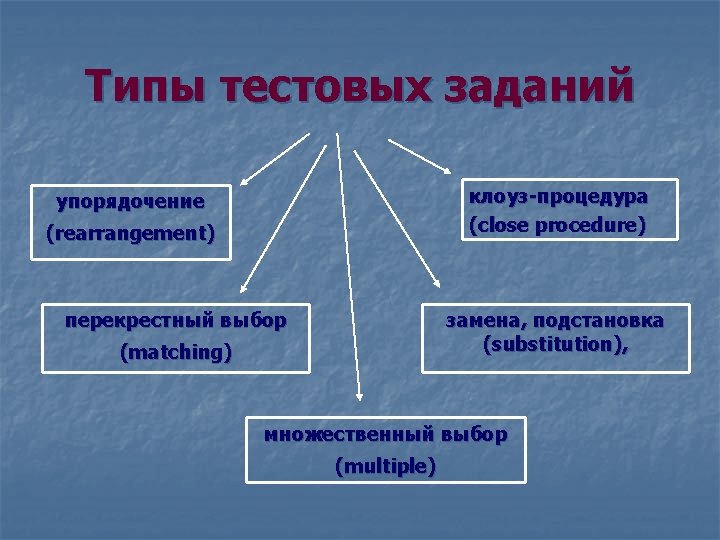 Типы тестовых заданий

упорядочение (rearrangement)

клоуз-процедура (close procedure)

перекрестный выбор (matching)

замена, подстановка (substitution),

множественный выбор (multiple)